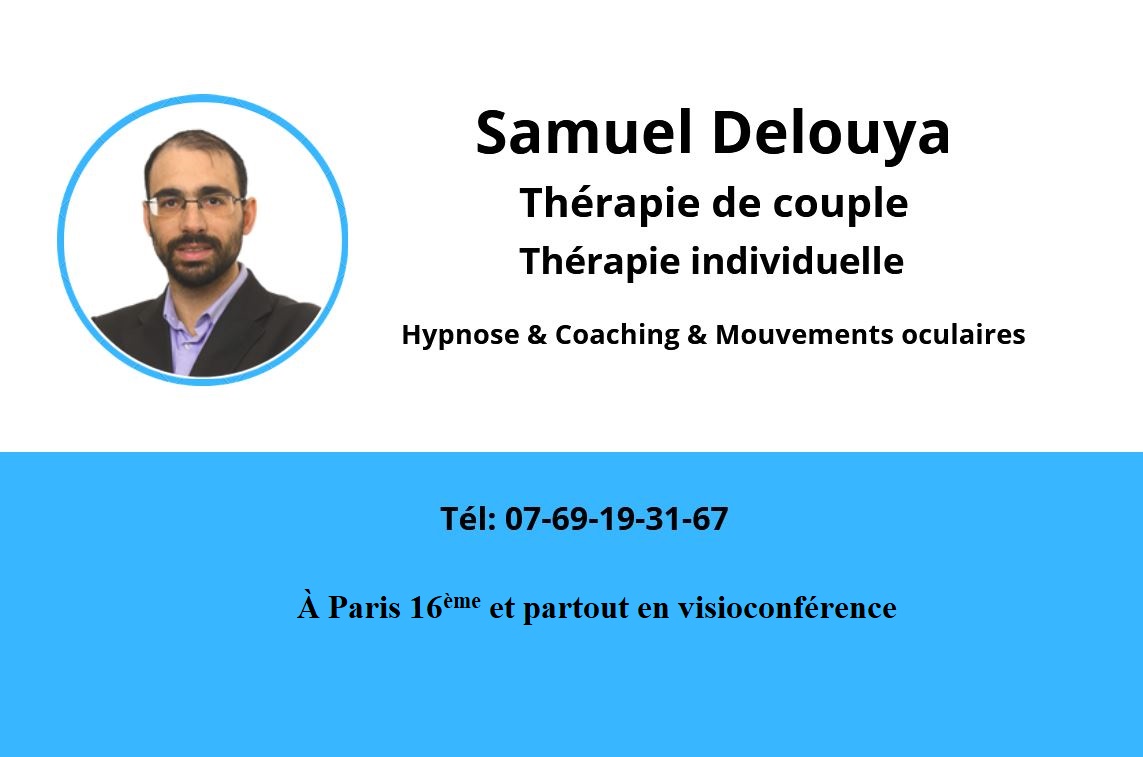 Samuel Delouya

Thérapie de couple

Thérapie individuelle

Hypnose & Coaching & Mouvements oculaires

Tél: 07-69-19-31-67

À Paris 16ème et partout en visioconférence